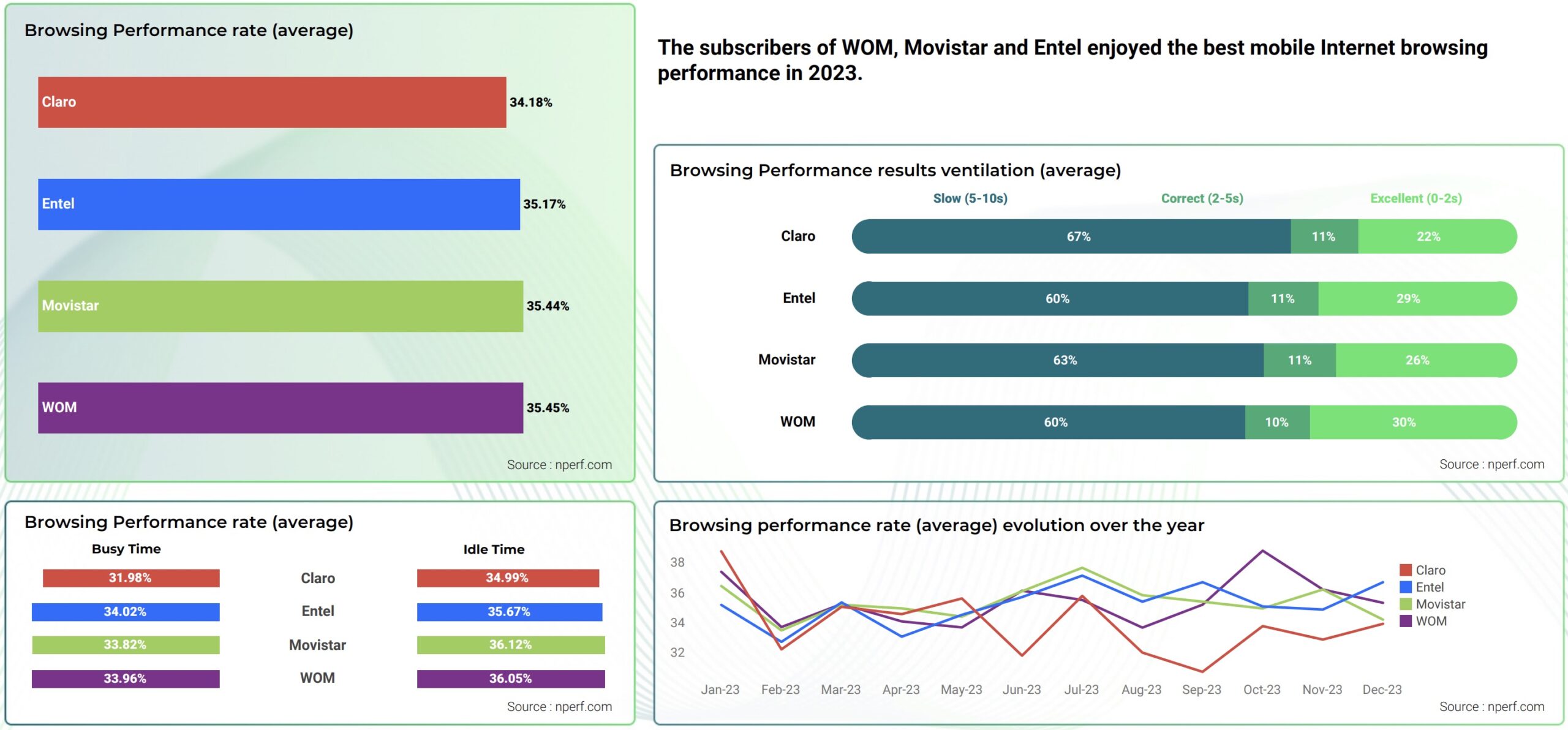 Browsing Performance rate (average)

Claro 34.18%

Entel 35.17%

Movistar 35.44%

WOM 35.45%

Source : nperf.com

The subscribers of WOM, Movistar and Entel enjoyed the best mobile Internet browsing performance in 2023.

Browsing Performance results ventilation (average)

| | Slow (5-10s) | Correct (2-5s) | Excellent (0-2s) |
|---|---|---|---|
| Claro | 67% | 11% | 22% |
| Entel | 60% | 11% | 29% |
| Movistar | 63% | 11% | 26% |
| WOM | 60% | 10% | 30% |

Source : nperf.com

Browsing Performance rate (average)

| Busy Time | | Idle Time |
|---|---|---|
| 31.98% | Claro | 34.99% |
| 34.02% | Entel | 35.67% |
| 33.82% | Movistar | 36.12% |
| 33.96% | WOM | 36.05% |

Source : nperf.com

Browsing performance rate (average) evolution over the year

38
36
34
32

Jan-23 Feb-23 Mar-23 Apr-23 May-23 Jun-23 Jul-23 Aug-23 Sep-23 Oct-23 Nov-23 Dec-23

Claro
Entel
Movistar
WOM

Source : nperf.com